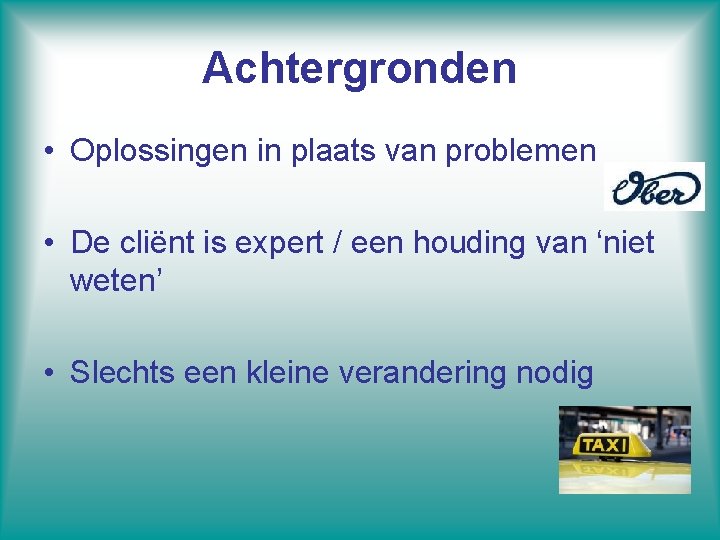 Achtergronden

• Oplossingen in plaats van problemen

Ober

• De cliënt is expert / een houding van ‘niet weten’

• Slechts een kleine verandering nodig

TAXI